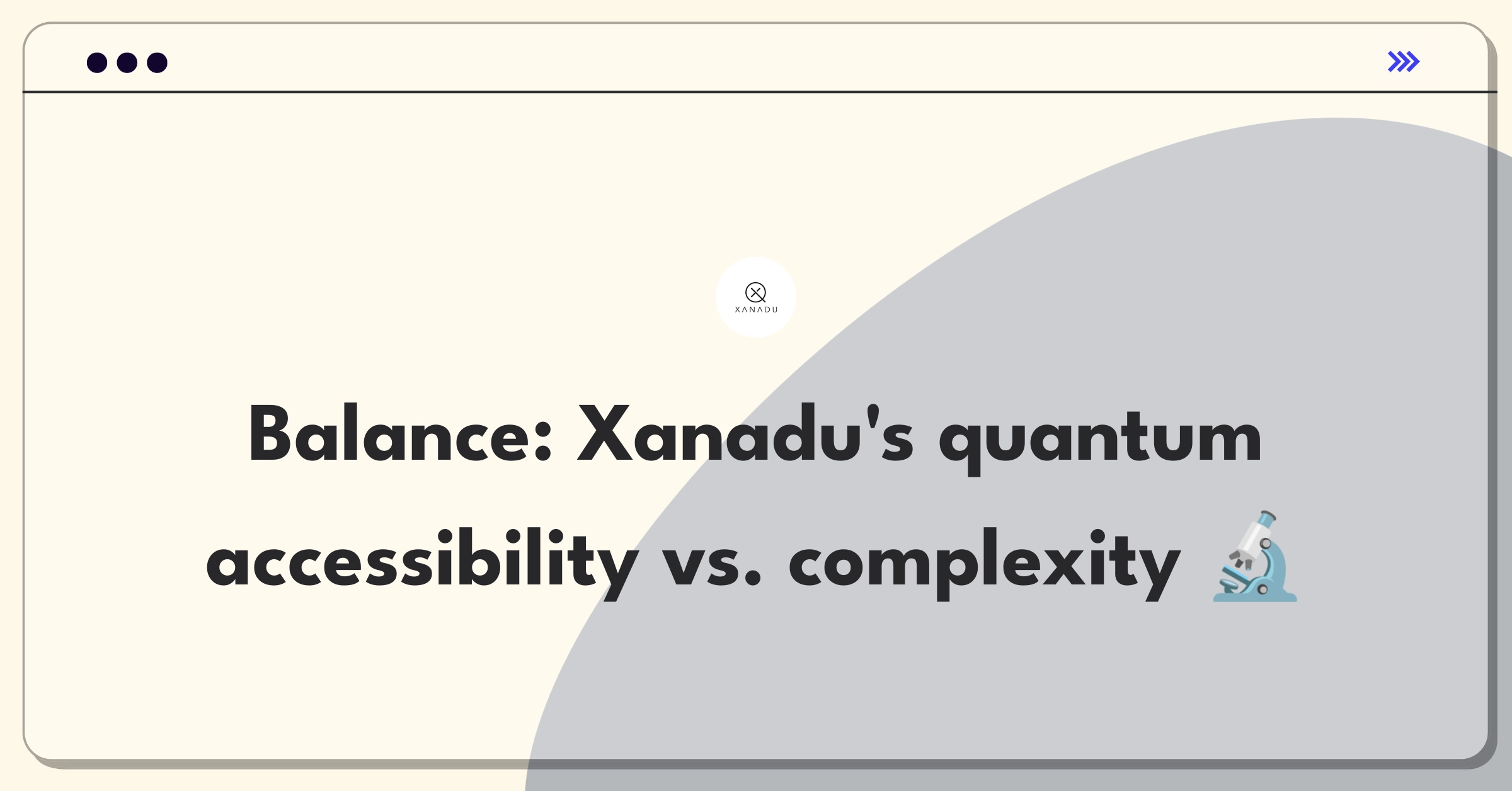 XANADU

Balance: Xanadu's quantum accessibility vs. complexity 🔬